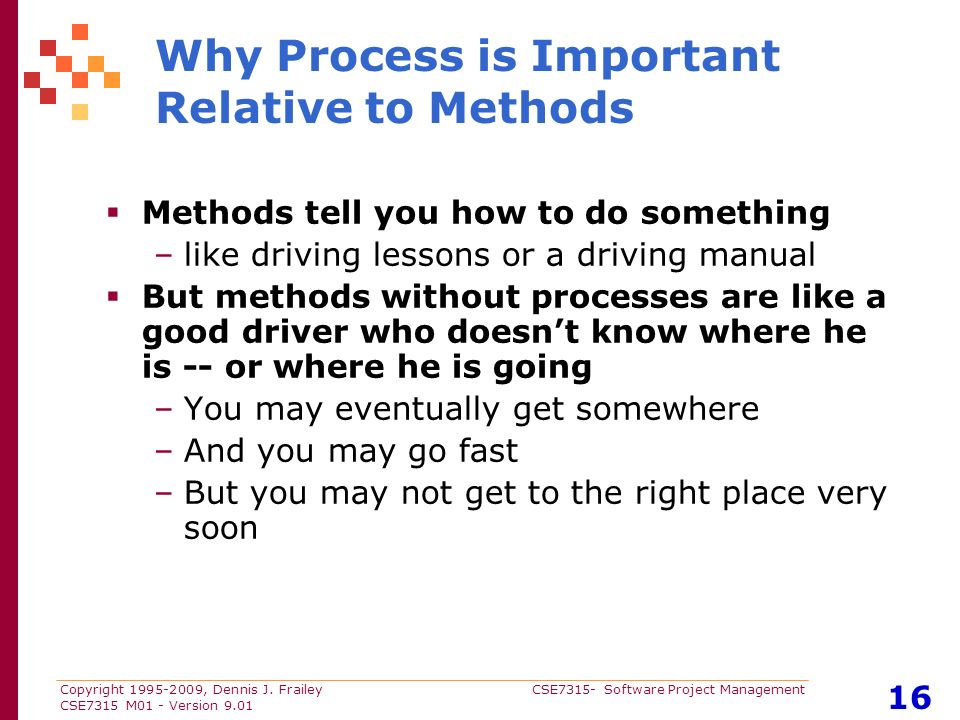 Why Process is Important Relative to Methods

▪ Methods tell you how to do something
– like driving lessons or a driving manual
▪ But methods without processes are like a good driver who doesn’t know where he is -- or where he is going
– You may eventually get somewhere
– And you may go fast
– But you may not get to the right place very soon

Copyright 1995-2009, Dennis J. Frailey
CSE7315 M01 - Version 9.01
CSE7315- Software Project Management
16